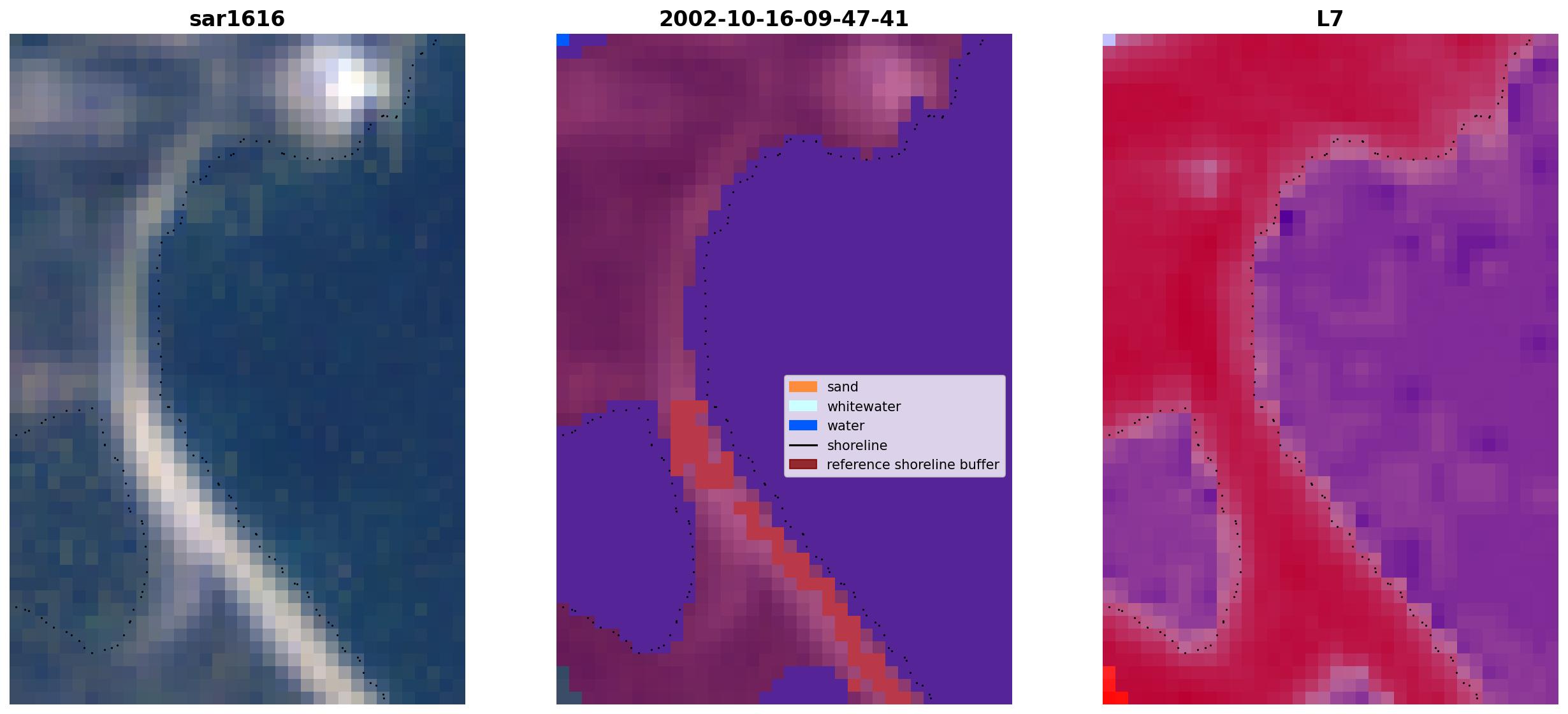 sar1616

2002-10-16-09-47-41

sand
whitewater
water
shoreline
reference shoreline buffer

L7